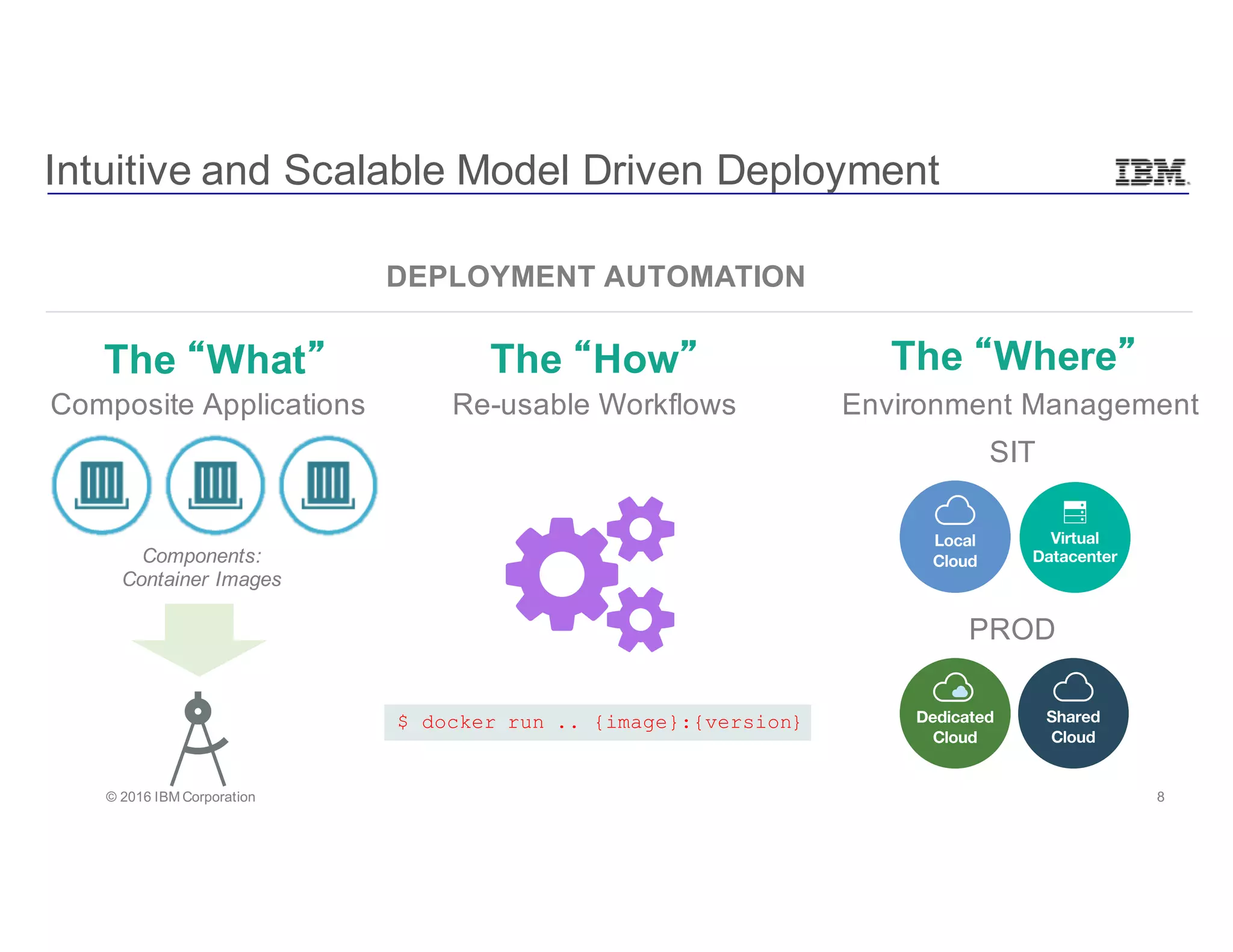 Intuitive and Scalable Model Driven Deployment

IBM

DEPLOYMENT AUTOMATION

The “What”
Composite Applications

Components:
Container Images

The “How”
Re-usable Workflows

$ docker run .. {image}:{version}

The “Where”
Environment Management

SIT

Local Cloud

Virtual Datacenter

PROD

Dedicated Cloud

Shared Cloud

© 2016 IBM Corporation

8